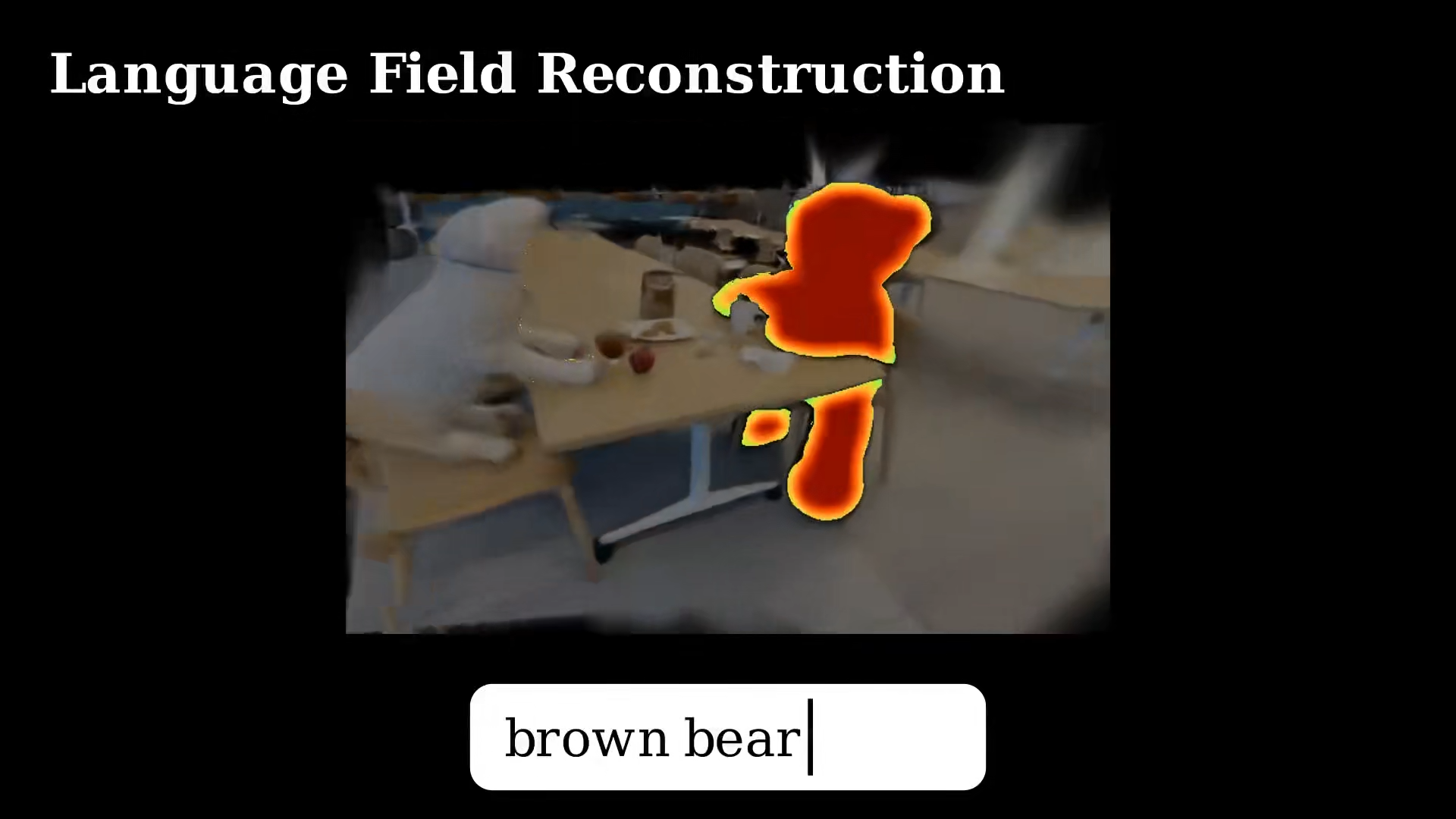 Language Field Reconstruction

brown bear